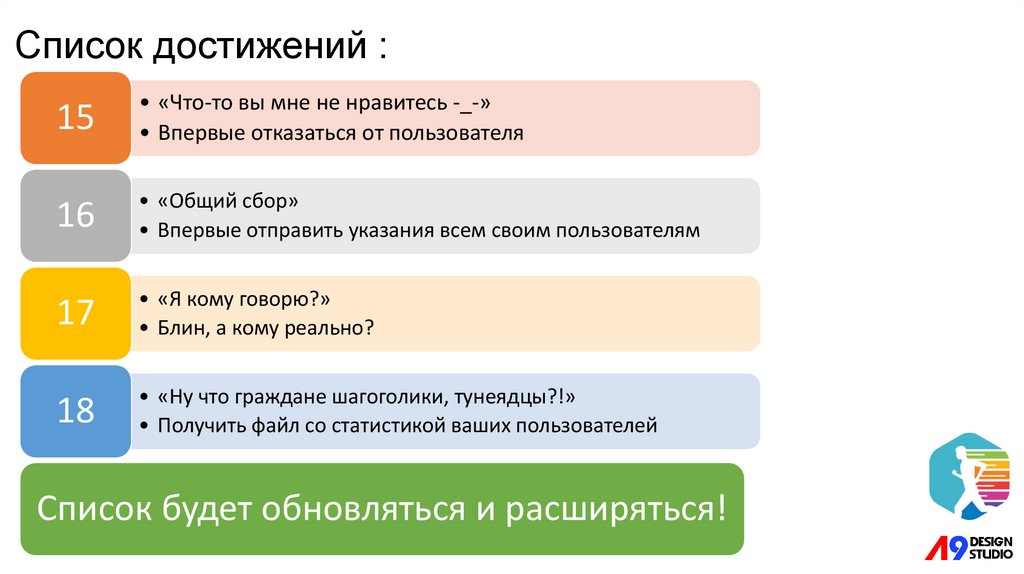 Список достижений :

15

• «Что-то вы мне не нравитесь -_-»
• Впервые отказаться от пользователя

16

• «Общий сбор»
• Впервые отправить указания всем своим пользователям

17

• «Я кому говорю?»
• Блин, а кому реально?

18

• «Ну что граждане шагоголики, тунеядцы?!»
• Получить файл со статистикой ваших пользователей

Список будет обновляться и расширяться!

A9 DESIGN STUDIO